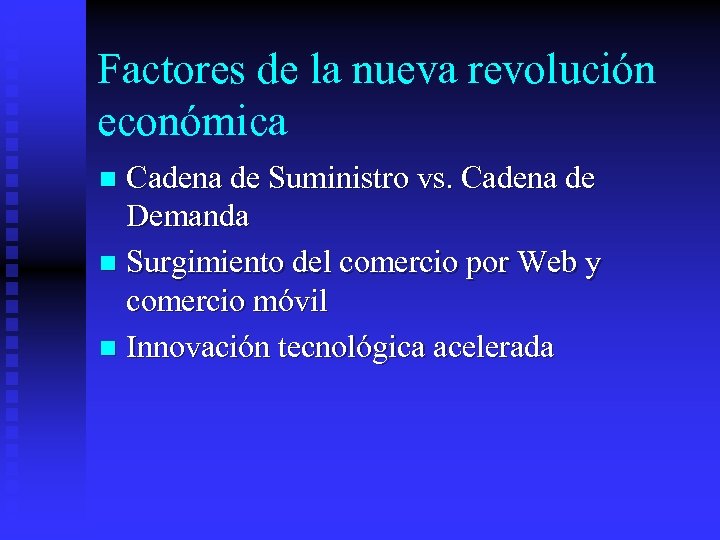 Factores de la nueva revolución económica

- Cadena de Suministro vs. Cadena de Demanda
- Surgimiento del comercio por Web y comercio móvil
- Innovación tecnológica acelerada